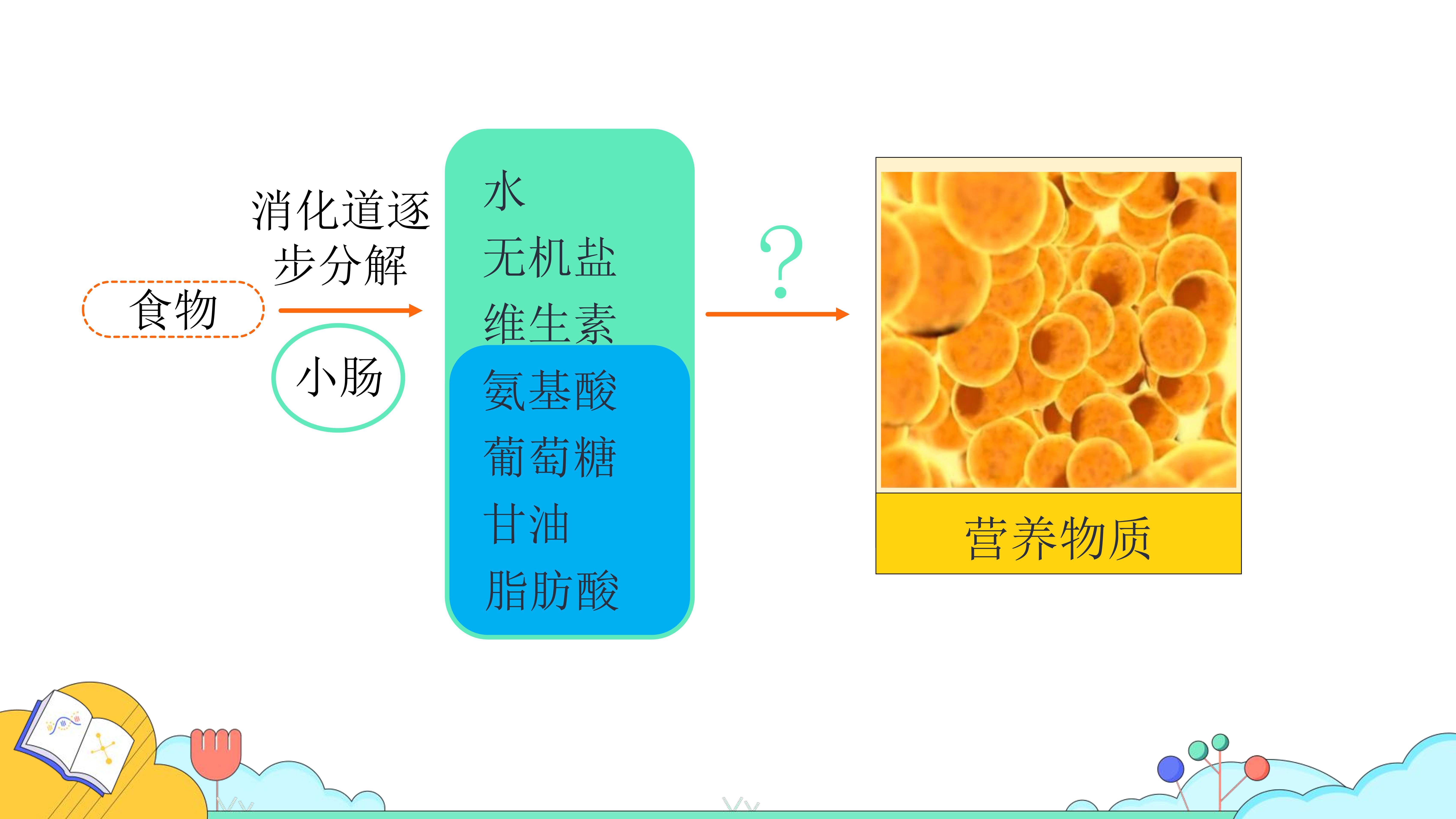 食物

消化道逐步分解

小肠

水
无机盐
维生素
氨基酸
葡萄糖
甘油
脂肪酸

?

营养物质